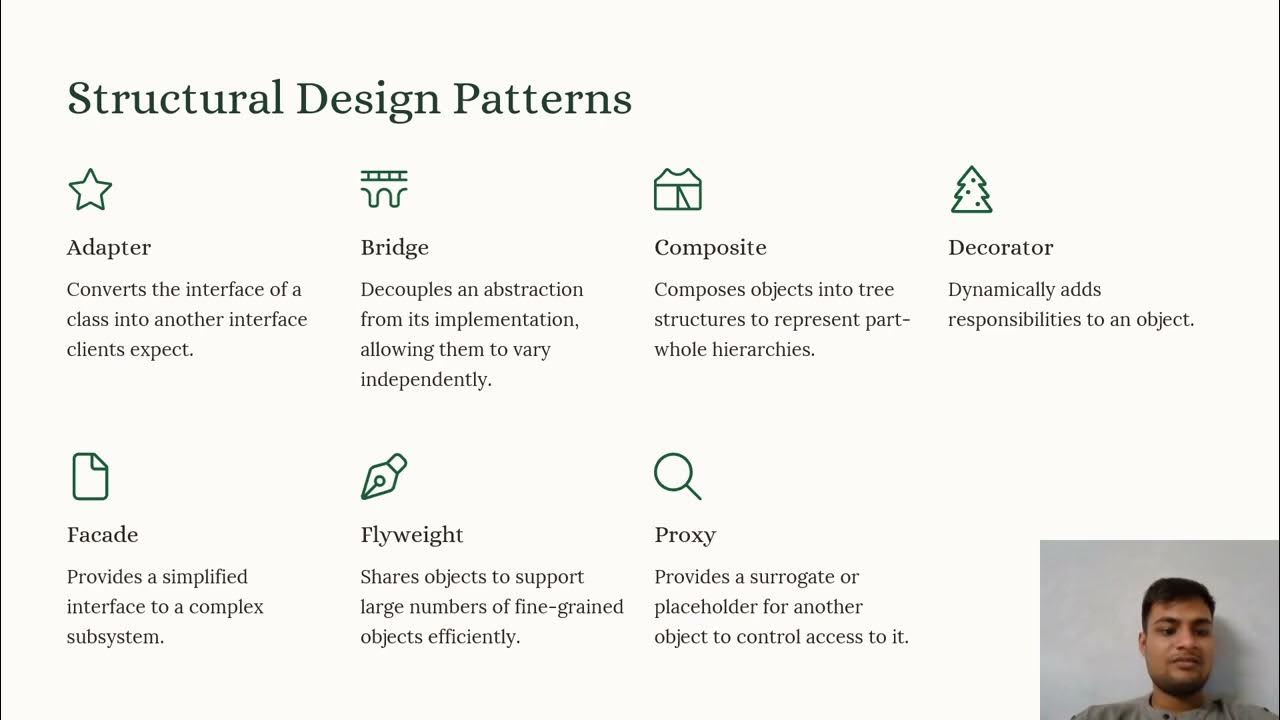 Structural Design Patterns

Adapter

Converts the interface of a class into another interface clients expect.

Bridge

Decouples an abstraction from its implementation, allowing them to vary independently.

Composite

Composes objects into tree structures to represent part-whole hierarchies.

Decorator

Dynamically adds responsibilities to an object.

Facade

Provides a simplified interface to a complex subsystem.

Flyweight

Shares objects to support large numbers of fine-grained objects efficiently.

Proxy

Provides a surrogate or placeholder for another object to control access to it.